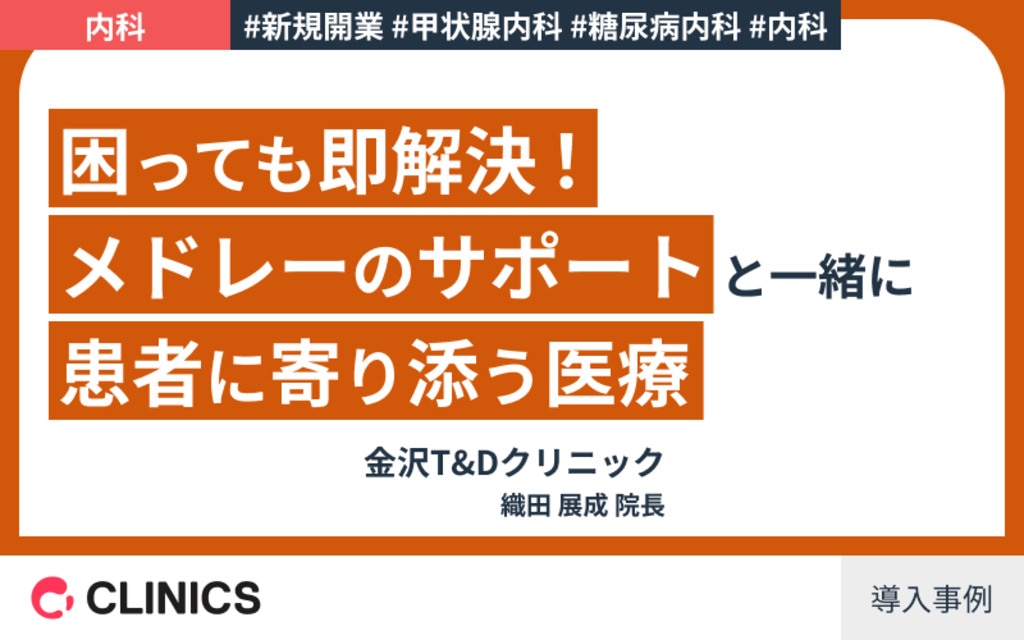 内科 #新規開業 #甲状腺内科 #糖尿病内科 #内科

困っても即解決！
メドレーのサポートと一緒に
患者に寄り添う医療

金沢T&Dクリニック
織田 展成 院長

CLINICS

導入事例